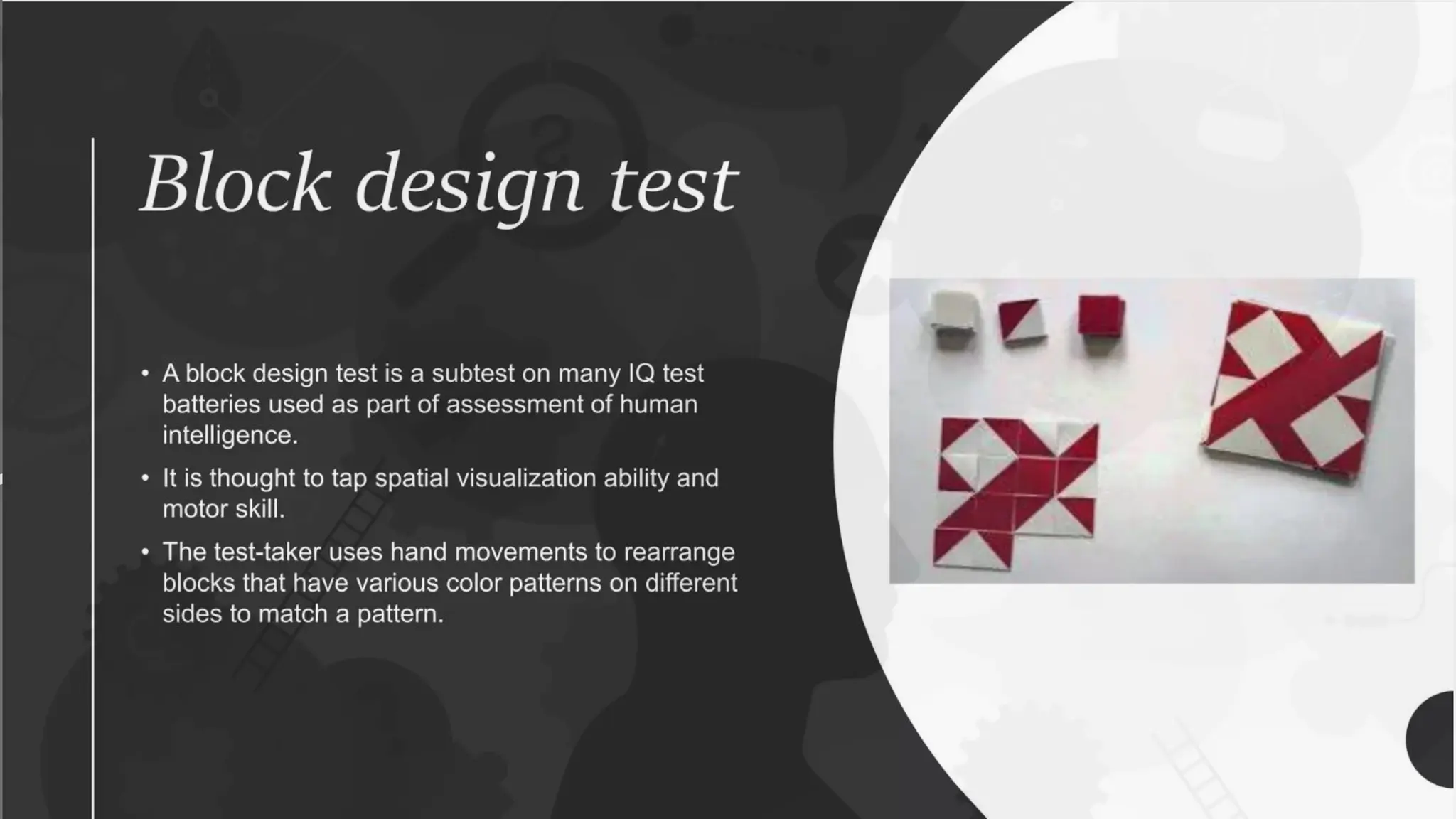 Block design test

• A block design test is a subtest on many IQ test batteries used as part of assessment of human intelligence.

• It is thought to tap spatial visualization ability and motor skill.

• The test-taker uses hand movements to rearrange blocks that have various color patterns on different sides to match a pattern.